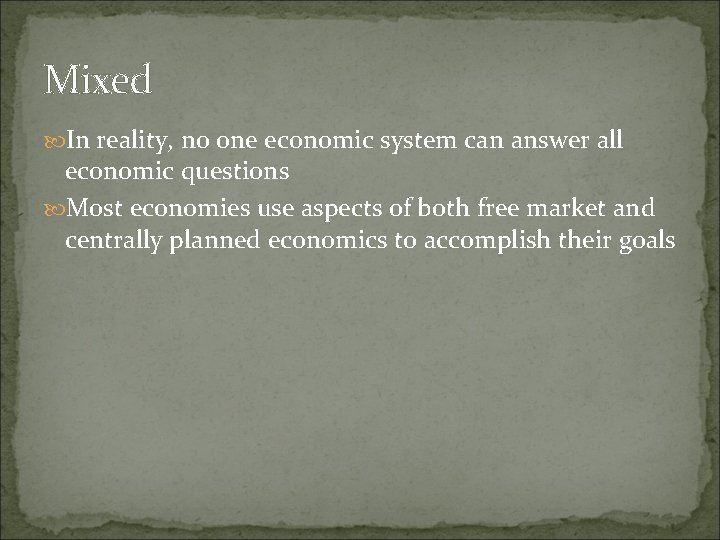 Mixed

In reality, no one economic system can answer all economic questions

Most economies use aspects of both free market and centrally planned economics to accomplish their goals